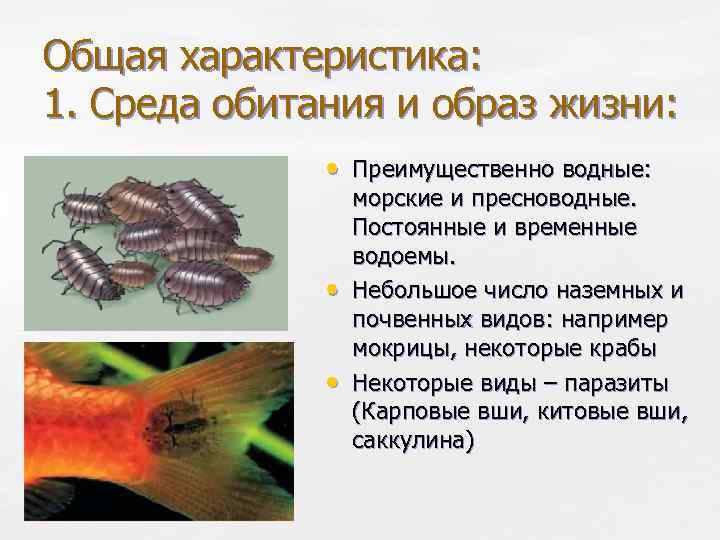 Общая характеристика:
1. Среда обитания и образ жизни:

• Преимущественно водные: морские и пресноводные. Постоянные и временные водоемы.
• Небольшое число наземных и почвенных видов: например мокрицы, некоторые крабы
• Некоторые виды – паразиты (Карповые вши, китовые вши, саккулина)